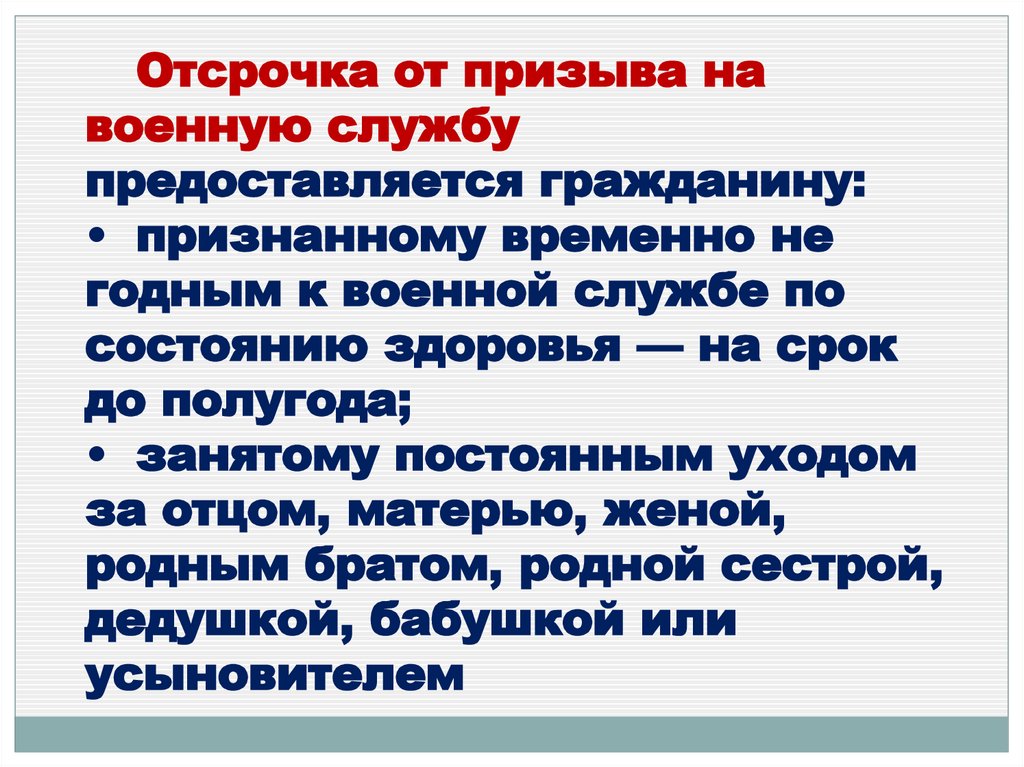 Отсрочка от призыва на военную службу предоставляется гражданину:

• признанному временно не годным к военной службе по состоянию здоровья — на срок до полугода;

• занятому постоянным уходом за отцом, матерью, женой, родным братом, родной сестрой, дедушкой, бабушкой или усыновителем